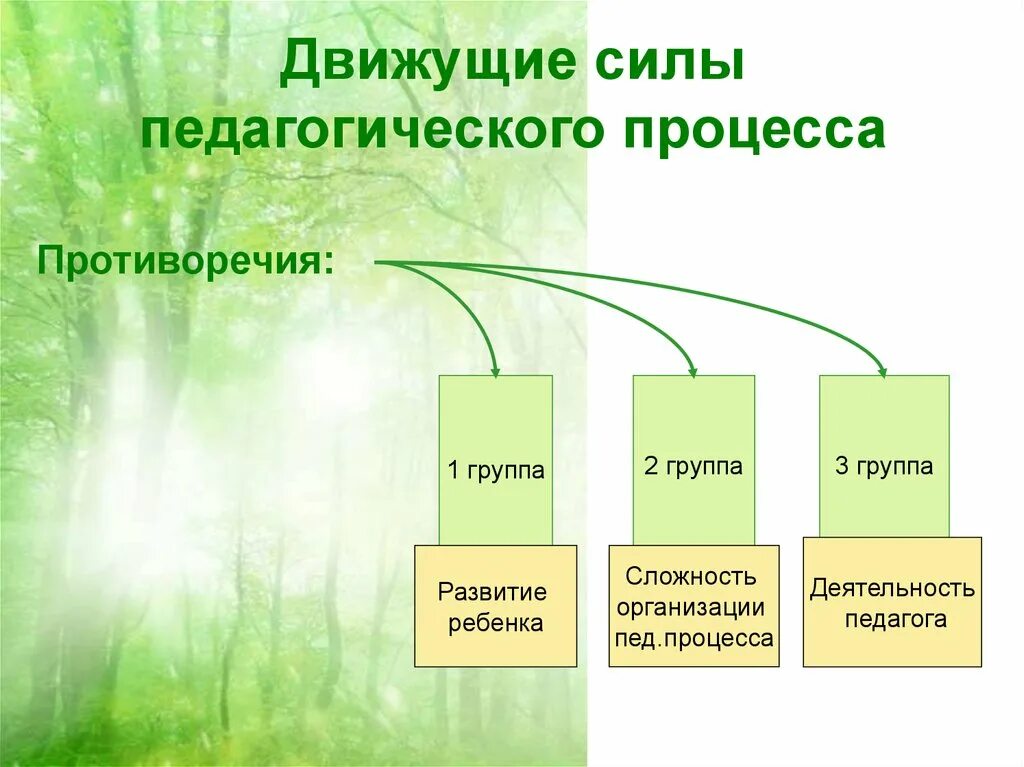 Движущие силы педагогического процесса

Противоречия:

1 группа

2 группа

3 группа

Развитие ребенка

Сложность организации пед.процесса

Деятельность педагога